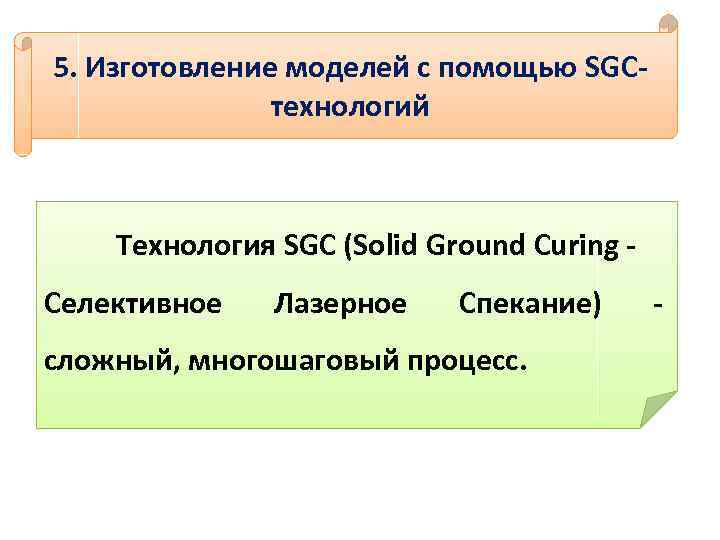 5. Изготовление моделей с помощью SGC-технологий

Технология SGC (Solid Ground Curing - Селективное Лазерное Спекание) - сложный, многошаговый процесс.